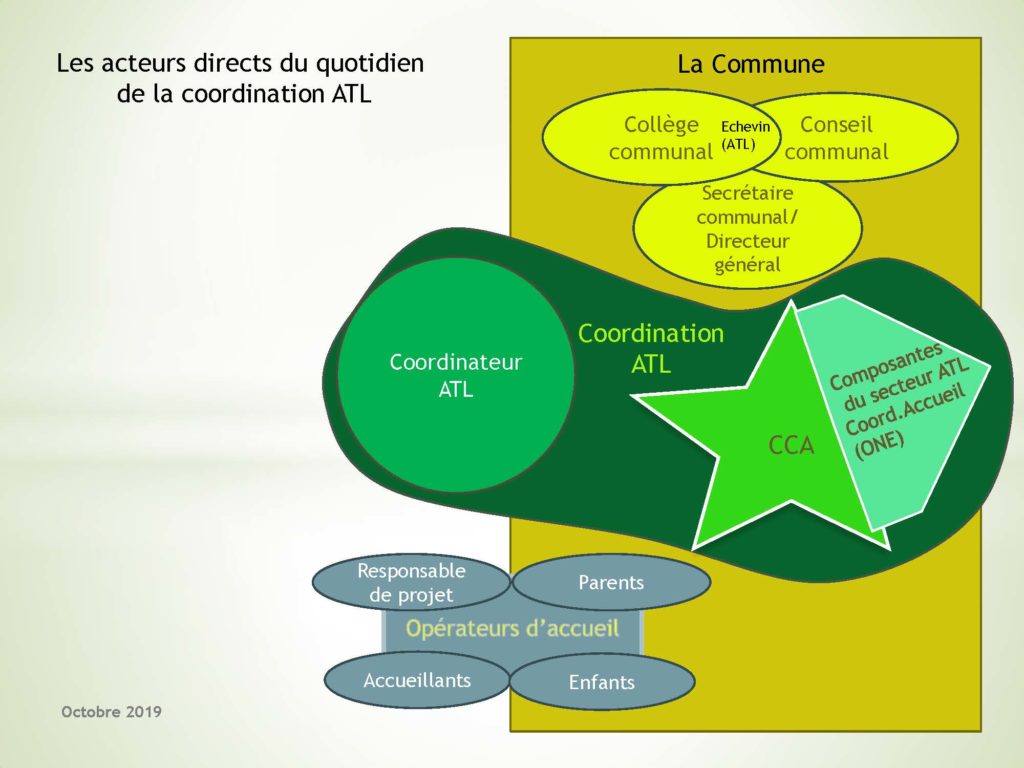 Les acteurs directs du quotidien de la coordination ATL

La Commune

Collège communal

Echevin (ATL)

Conseil communal

Secrétaire communal/ Directeur général

Coordinateur ATL

Coordination ATL

CCA

Composantes du secteur ATL Coord.Accueil (ONE)

Responsable de projet

Parents

Opérateurs d'accueil

Accueillants

Enfants

Octobre 2019